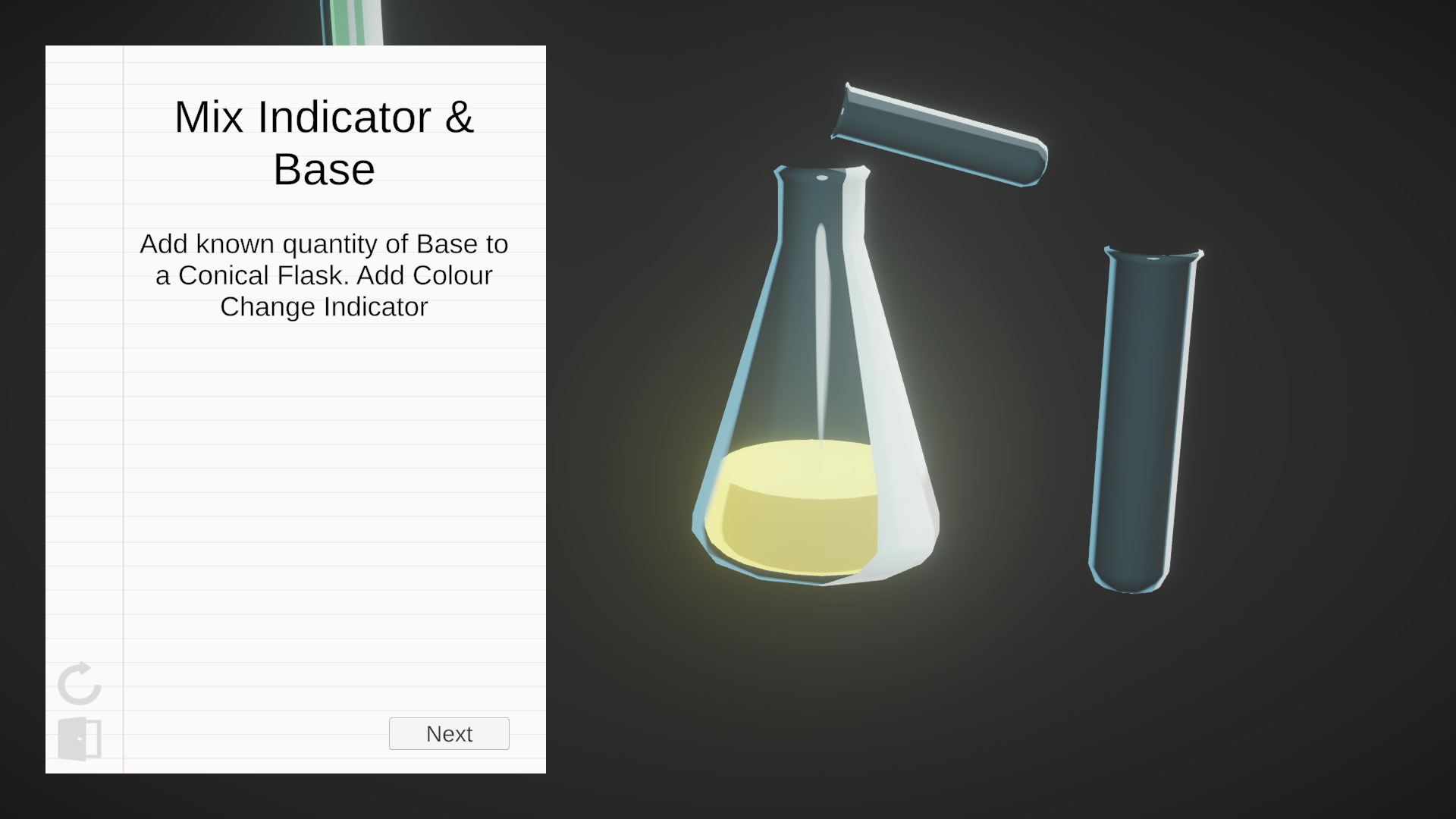 Mix Indicator & Base

Add known quantity of Base to a Conical Flask. Add Colour Change Indicator

Next